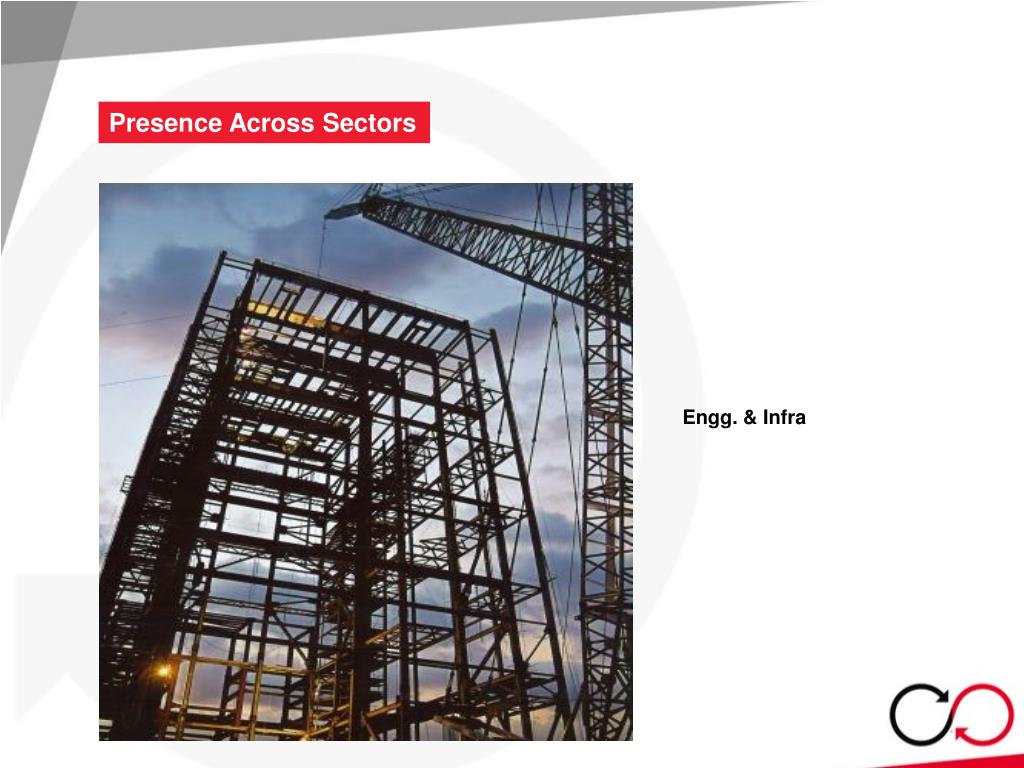 Presence Across Sectors

Engg. & Infra